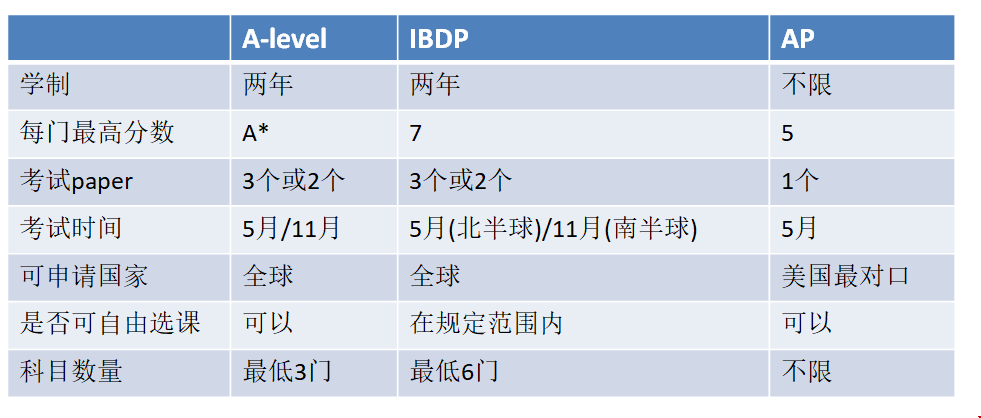 |  | A-level | IBDP | AP |
|---|---|---|---|
| 学制 | 两年 | 两年 | 不限 |
| 每门最高分数 | A* | 7 | 5 |
| 考试paper | 3个或2个 | 3个或2个 | 1个 |
| 考试时间 | 5月/11月 | 5月(北半球)/11月(南半球) | 5月 |
| 可申请国家 | 全球 | 全球 | 美国最对口 |
| 是否可自由选课 | 可以 | 在规定范围内 | 可以 |
| 科目数量 | 最低3门 | 最低6门 | 不限 |